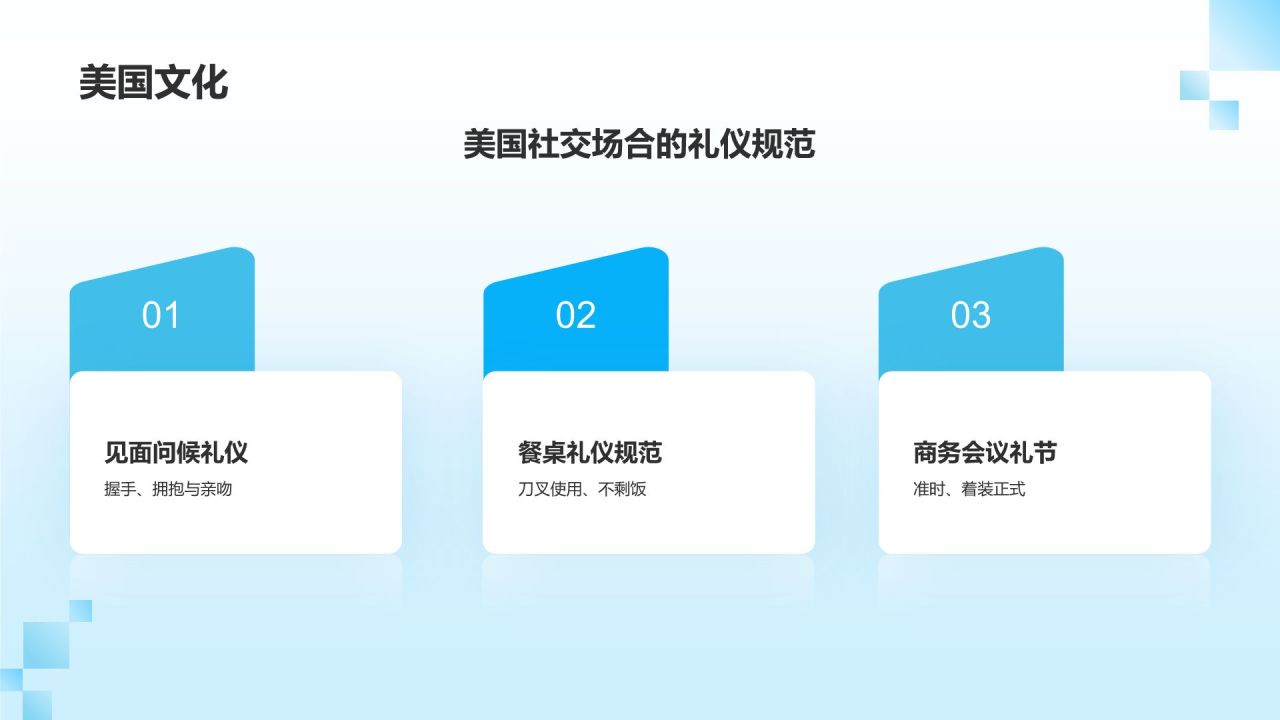 美国文化

美国社交场合的礼仪规范

01

见面问候礼仪

握手、拥抱与亲吻

02

餐桌礼仪规范

刀叉使用、不剩饭

03

商务会议礼节

准时、着装正式